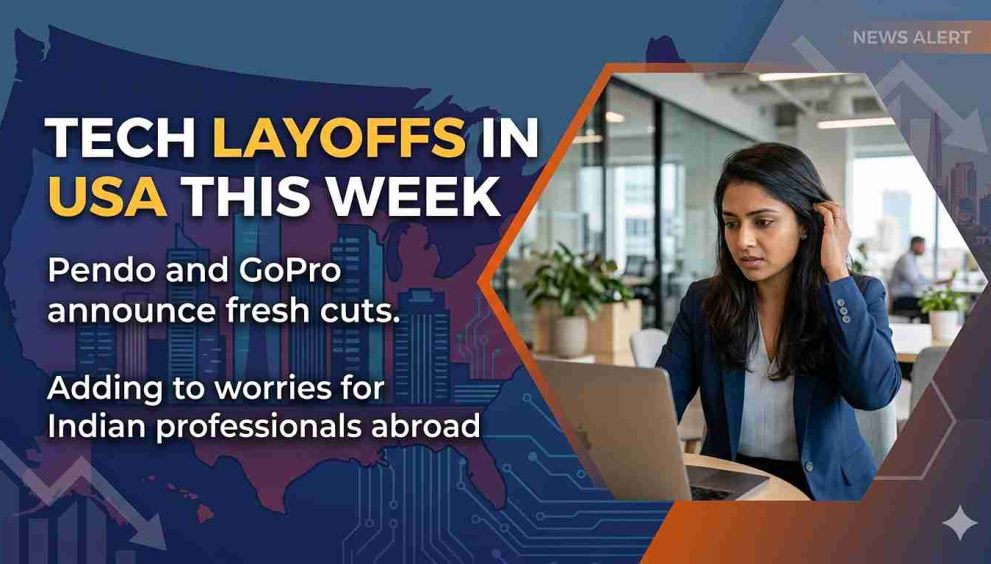 NEWS ALERT

TECH LAYOFFS IN USA THIS WEEK

Pendo and GoPro announce fresh cuts.

Adding to worries for Indian professionals abroad